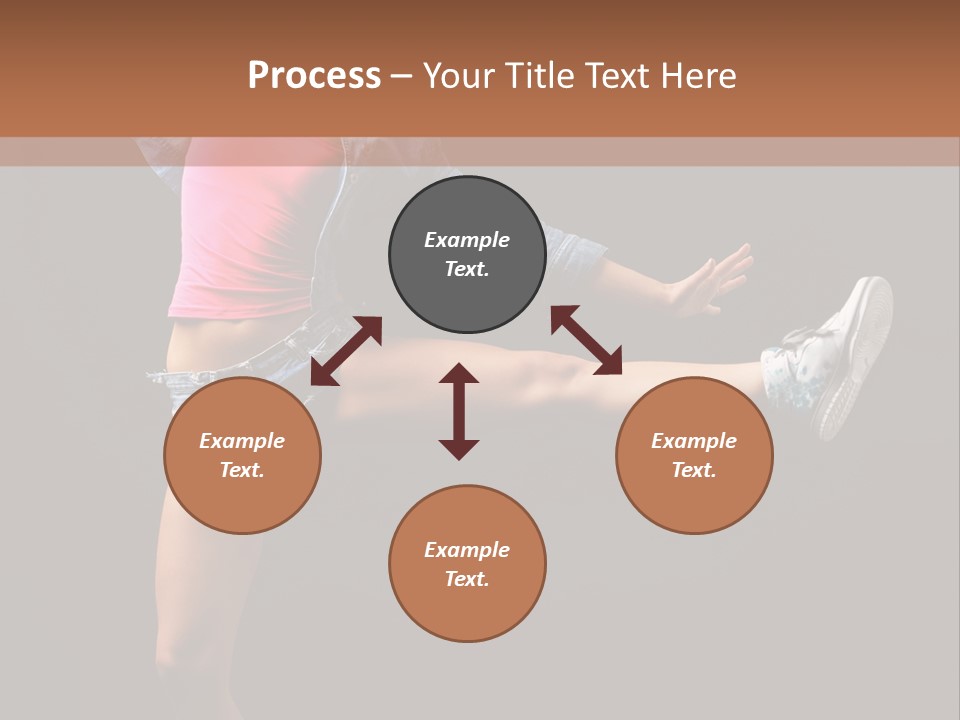 Process – Your Title Text Here

Example Text.

Example Text.

Example Text.

Example Text.